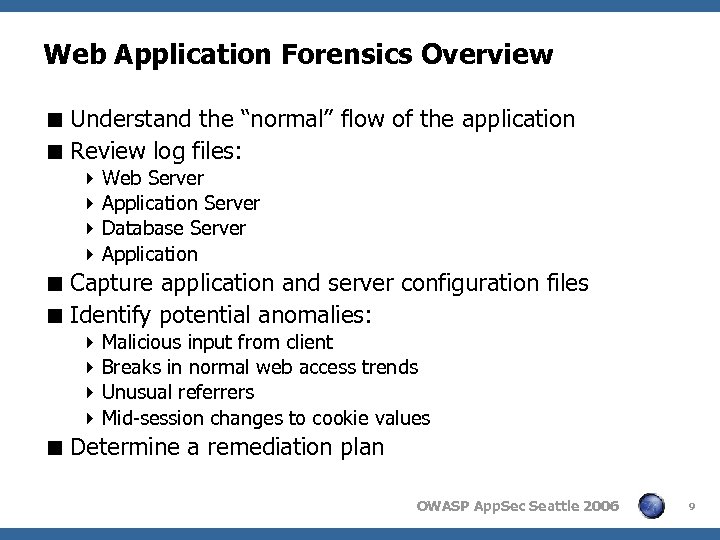 Web Application Forensics Overview

■ Understand the “normal” flow of the application
■ Review log files:
‣ Web Server
‣ Application Server
‣ Database Server
‣ Application
■ Capture application and server configuration files
■ Identify potential anomalies:
‣ Malicious input from client
‣ Breaks in normal web access trends
‣ Unusual referrers
‣ Mid-session changes to cookie values
■ Determine a remediation plan

OWASP AppSec Seattle 2006

9